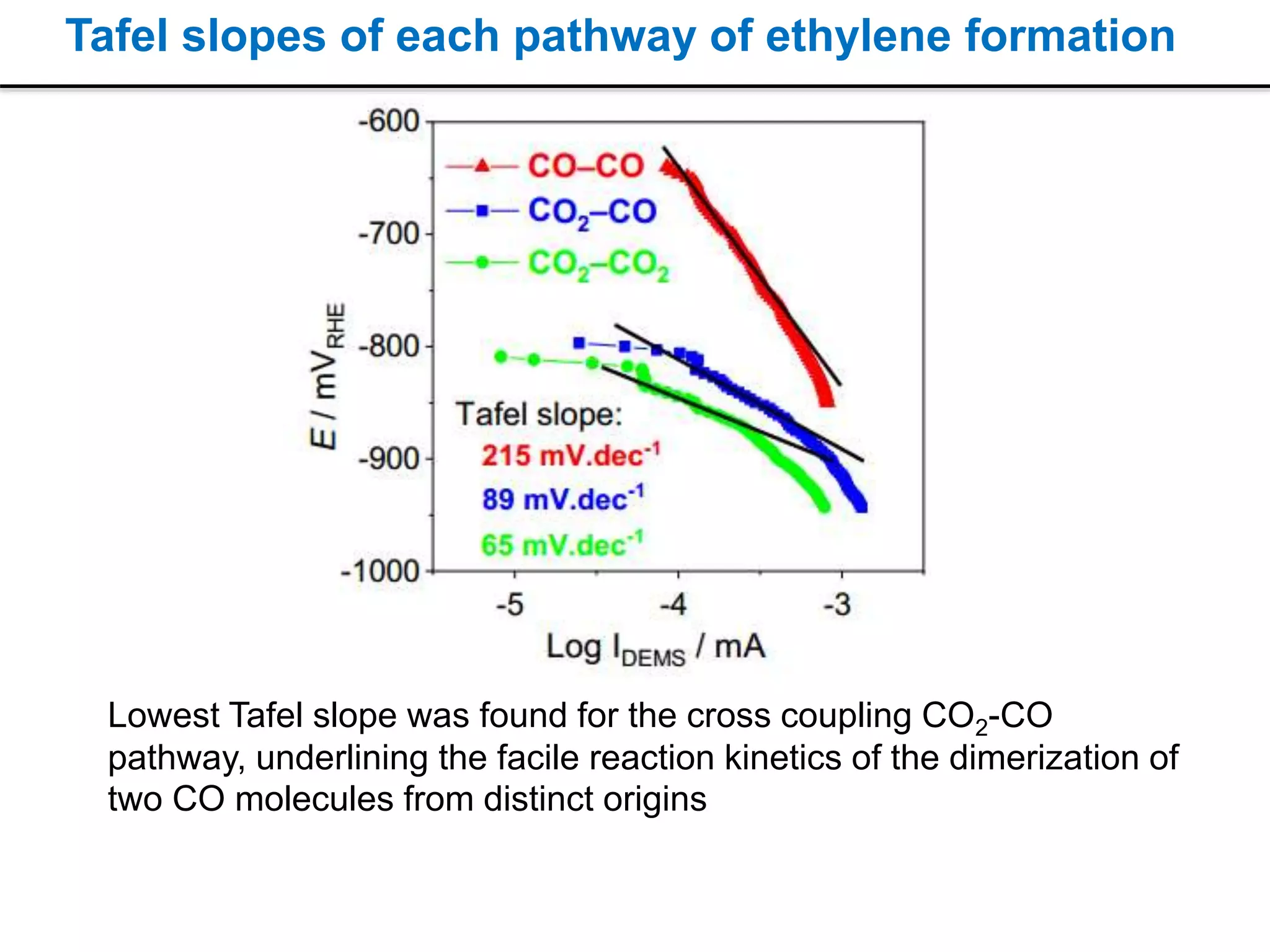 Tafel slopes of each pathway of ethylene formation

-600
-700
-800
-900
-1000

$E$ / mV$_{RHE}$

CO–CO
$CO_2$–CO
$CO_2$–$CO_2$

Tafel slope:
215 mV.dec$^{-1}$
89 mV.dec$^{-1}$
65 mV.dec$^{-1}$

-5
-4
-3

Log I$_{DEMS}$ / mA

Lowest Tafel slope was found for the cross coupling $CO_2$-CO pathway, underlining the facile reaction kinetics of the dimerization of two CO molecules from distinct origins